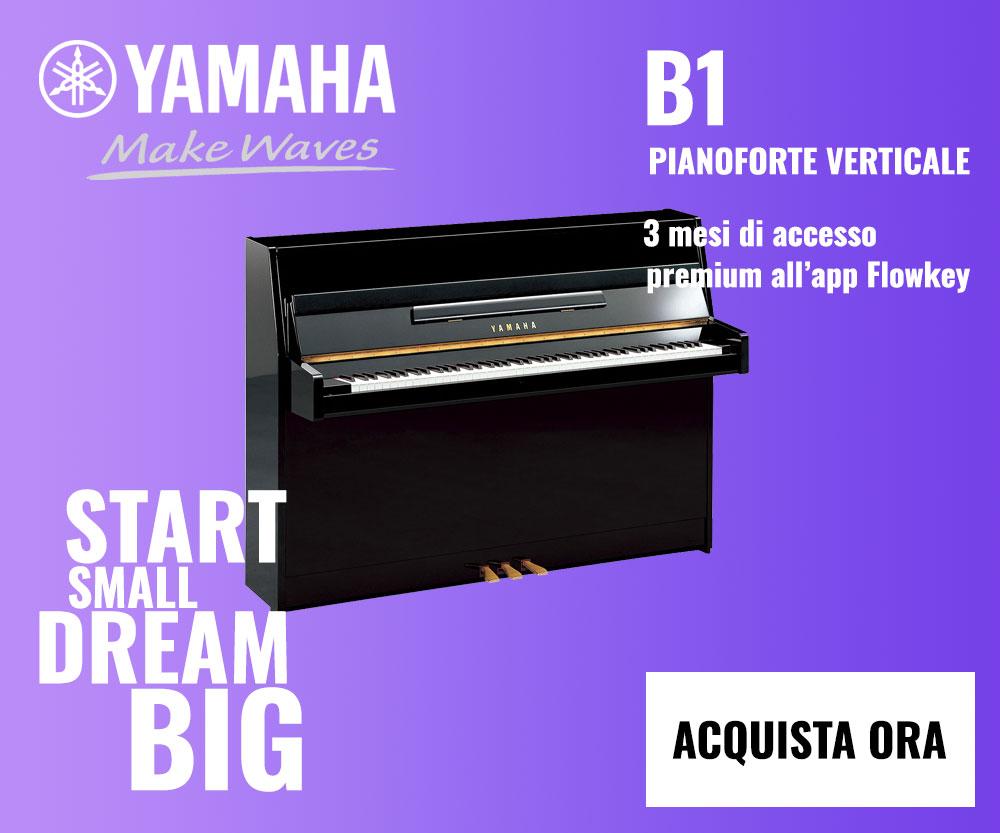 YAMAHA
Make Waves

B1
PIANOFORTE VERTICALE

3 mesi di accesso premium all'app Flowkey

YAMAHA

START
SMALL
DREAM
BIG

ACQUISTA ORA